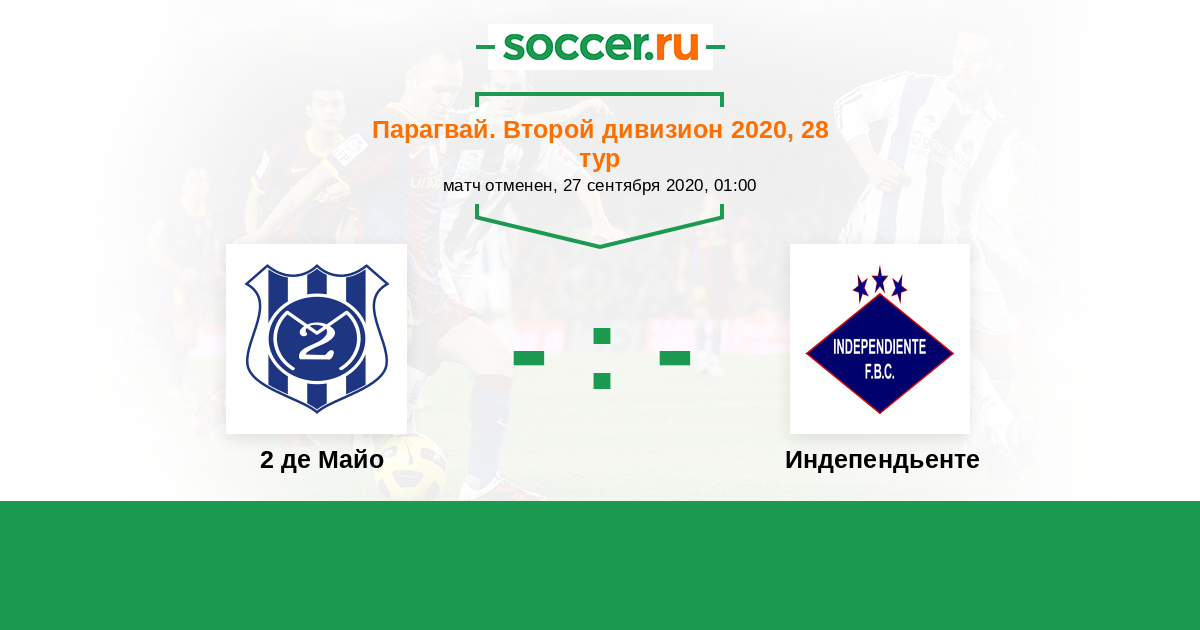 soccer.ru

Парагвай. Второй дивизион 2020, 28 тур
матч отменен, 27 сентября 2020, 01:00

2

- : -

INDEPENDIENTE F.B.C.

2 де Майо

Индепендьенте